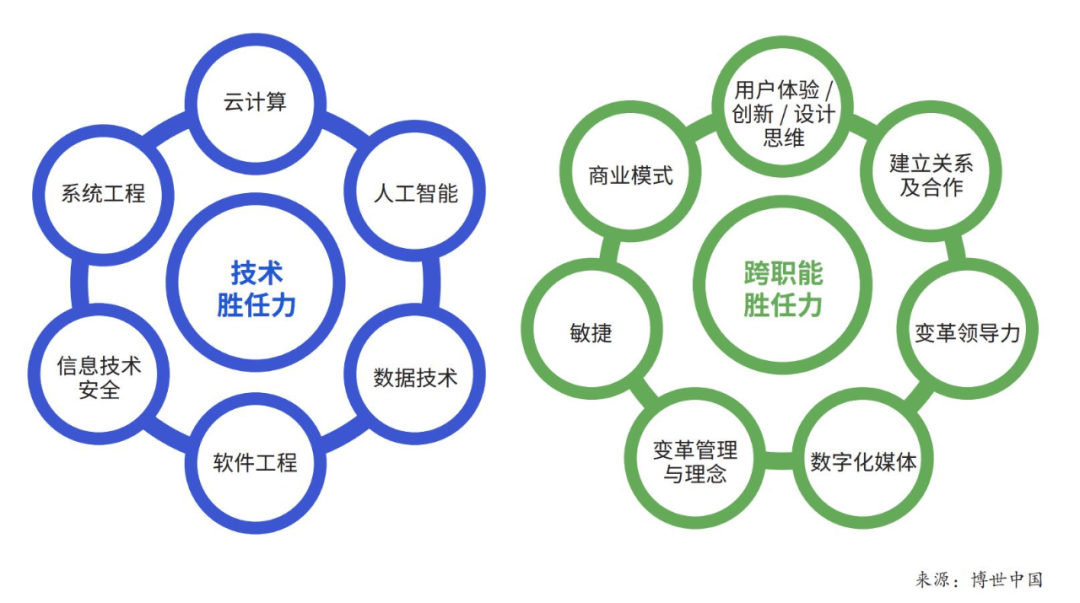 技术
胜任力

云计算

人工智能

数据技术

软件工程

信息技术
安全

系统工程

跨职能
胜任力

用户体验 /
创新 / 设计
思维

建立关系
及合作

变革领导力

数字化媒体

变革管理
与理念

敏捷

商业模式

来源：博世中国